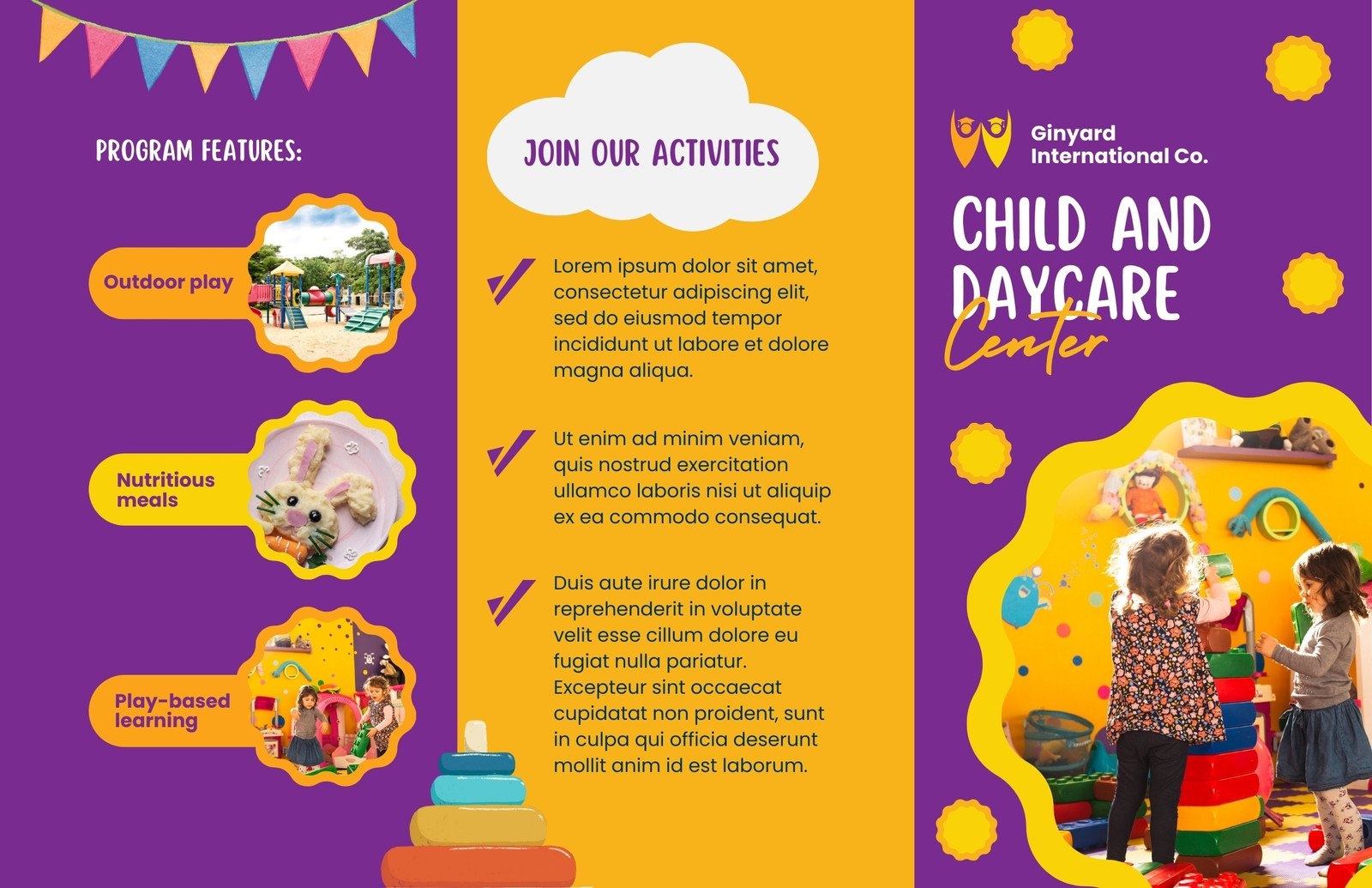 PROGRAM FEATURES:

Outdoor play

Nutritious meals

Play-based learning

JOIN OUR ACTIVITIES

Lorem ipsum dolor sit amet, consectetur adipiscing elit, sed do eiusmod tempor incididunt ut labore et dolore magna aliqua.

Ut enim ad minim veniam, quis nostrud exercitation ullamco laboris nisi ut aliquip ex ea commodo consequat.

Duis aute irure dolor in reprehenderit in voluptate velit esse cillum dolore eu fugiat nulla pariatur. Excepteur sint occaecat cupidatat non proident, sunt in culpa qui officia deserunt mollit anim id est laborum.

Ginyard International Co.

CHILD AND DAYCARE Center